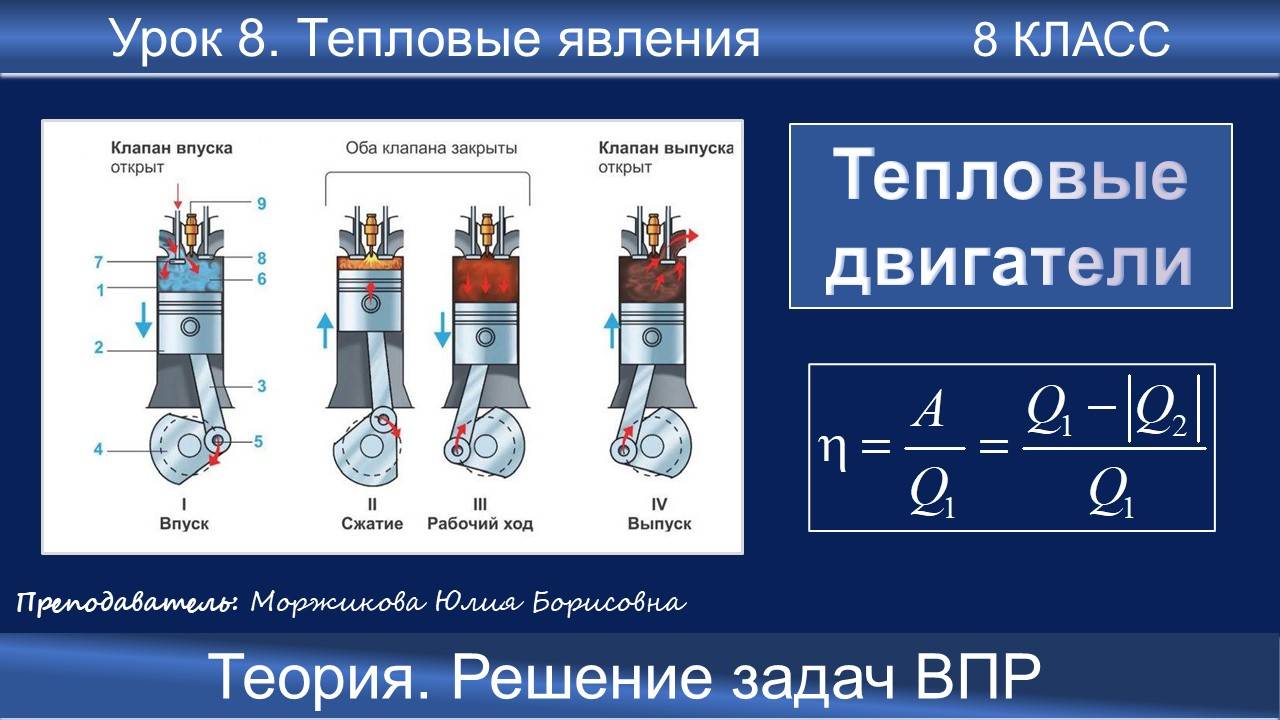 Урок 8. Тепловые явления

8 КЛАСС

Клапан впуска открыт

Оба клапана закрыты

Клапан выпуска открыт

9
7
8
1
6
2
3
4
5

I
Впуск

II
Сжатие

III
Рабочий ход

IV
Выпуск

Тепловые двигатели

$\eta = \frac{A}{Q_1} = \frac{Q_1 - |Q_2|}{Q_1}$

Преподаватель: Моржикова Юлия Борисовна

Теория. Решение задач ВПР